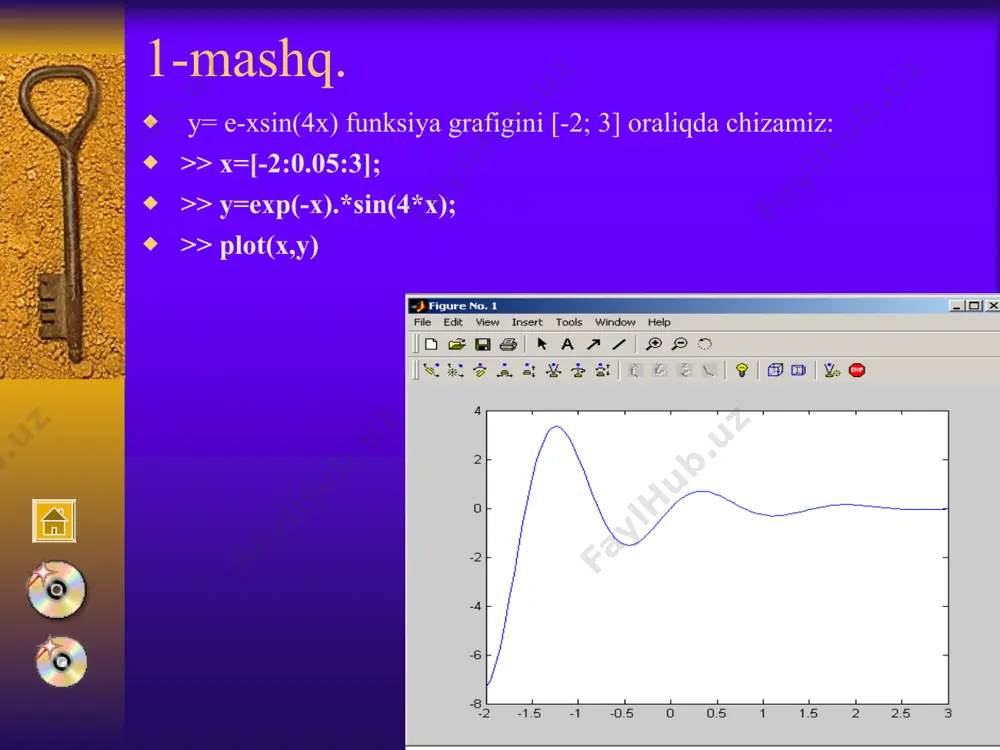 1-mashq.

y= e-xsin(4x) funksiya grafigini [-2; 3] oraliqda chizamiz:

>> x=[-2:0.05:3];

>> y=exp(-x).*sin(4*x);

>> plot(x,y)

Figure No. 1

File Edit View Insert Tools Window Help

4
2
0
-2
-4
-6
-8

-2 -1.5 -1 -0.5 0 0.5 1 1.5 2 2.5 3

FaylHub.uz